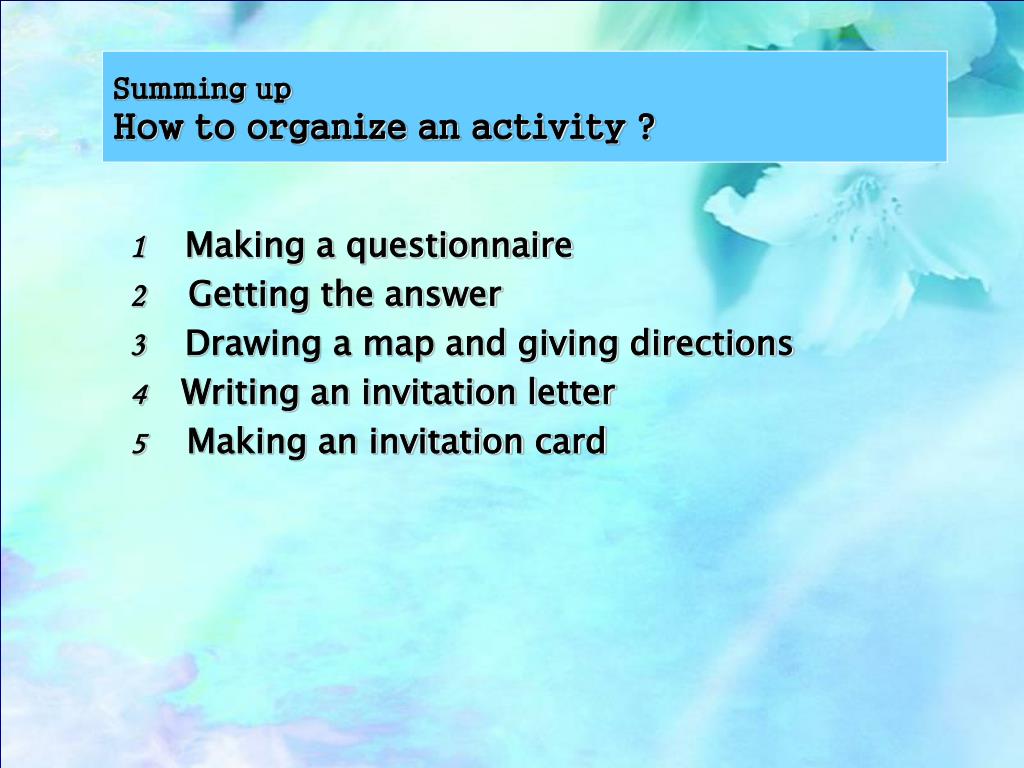 Summing up
How to organize an activity ?

1 Making a questionnaire
2 Getting the answer
3 Drawing a map and giving directions
4 Writing an invitation letter
5 Making an invitation card